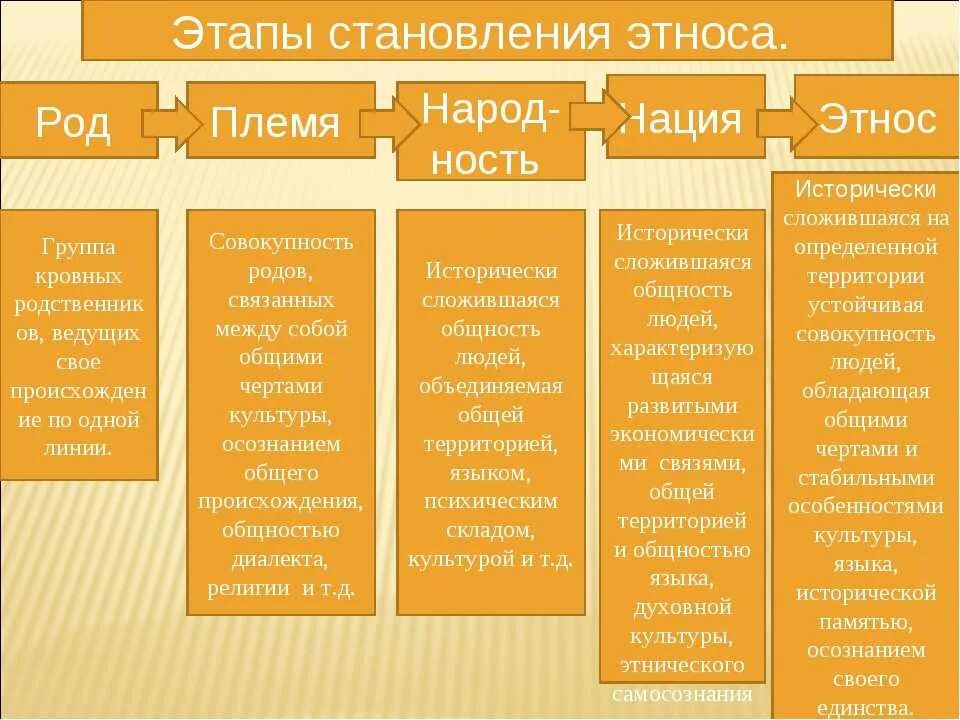 Этапы становления этноса.

Род

Племя

Народность

Нация

Этнос

Группа кровных родственников, ведущих свое происхождение по одной линии.

Совокупность родов, связанных между собой общими чертами культуры, осознанием общего происхождения, общностью диалекта, религии и т.д.

Исторически сложившаяся общность людей, объединяемая общей территорией, языком, психическим складом, культурой и т.д.

Исторически сложившаяся общность людей, характеризующаяся развитыми экономическими связями, общей территорией и общностью языка, духовной культуры, этнического самосознания

Исторически сложившаяся на определенной территории устойчивая совокупность людей, обладающая общими чертами и стабильными особенностями культуры, языка, исторической памятью, осознанием своего единства.